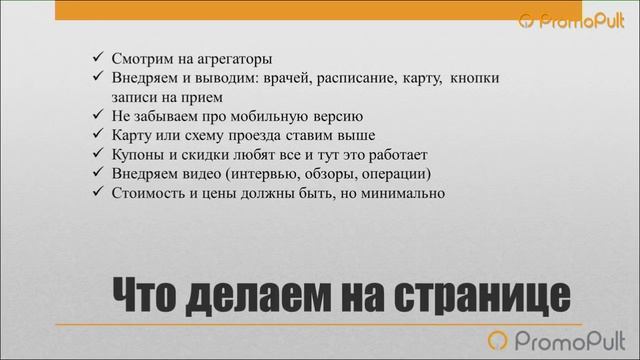 PromoPult

✓ Смотрим на агрегаторы
✓ Внедряем и выводим: врачей, расписание, карту, кнопки записи на прием
✓ Не забываем про мобильную версию
✓ Карту или схему проезда ставим выше
✓ Купоны и скидки любят все и тут это работает
✓ Внедряем видео (интервью, обзоры, операции)
✓ Стоимость и цены должны быть, но минимально

Что делаем на странице

PromoPult